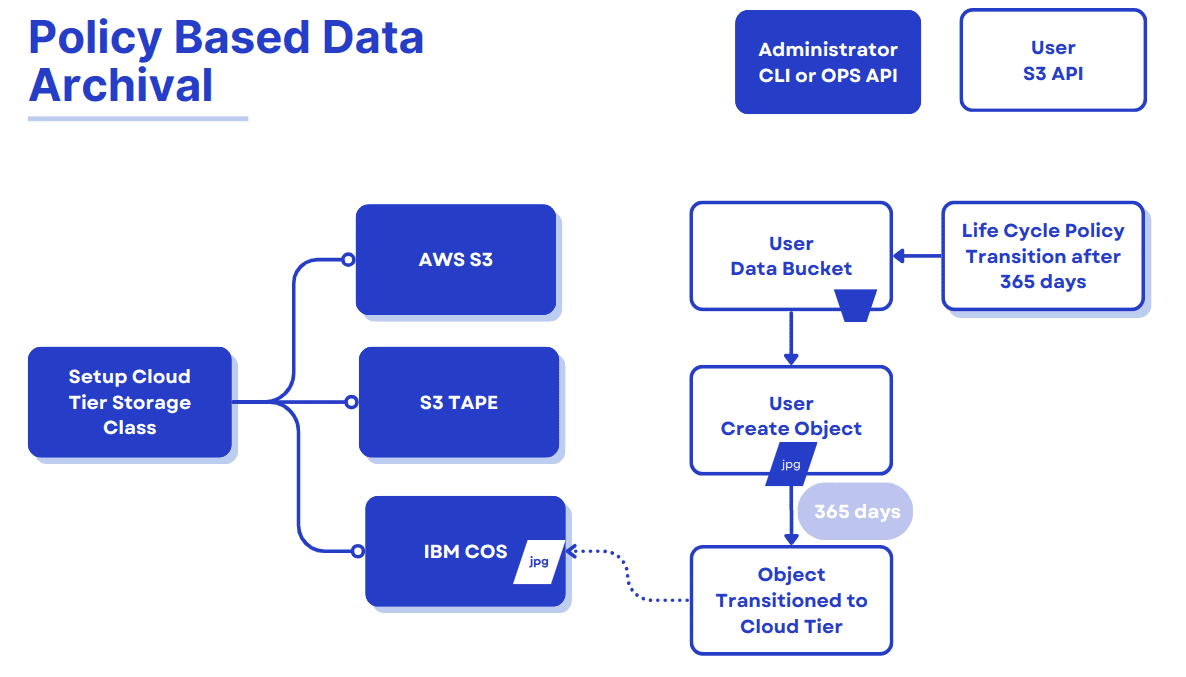 Policy Based Data Archival

Administrator CLI or OPS API

User S3 API

Setup Cloud Tier Storage Class

AWS S3

S3 TAPE

IBM COS

jpg

User Data Bucket

Life Cycle Policy Transition after 365 days

User Create Object

jpg

365 days

Object Transitioned to Cloud Tier